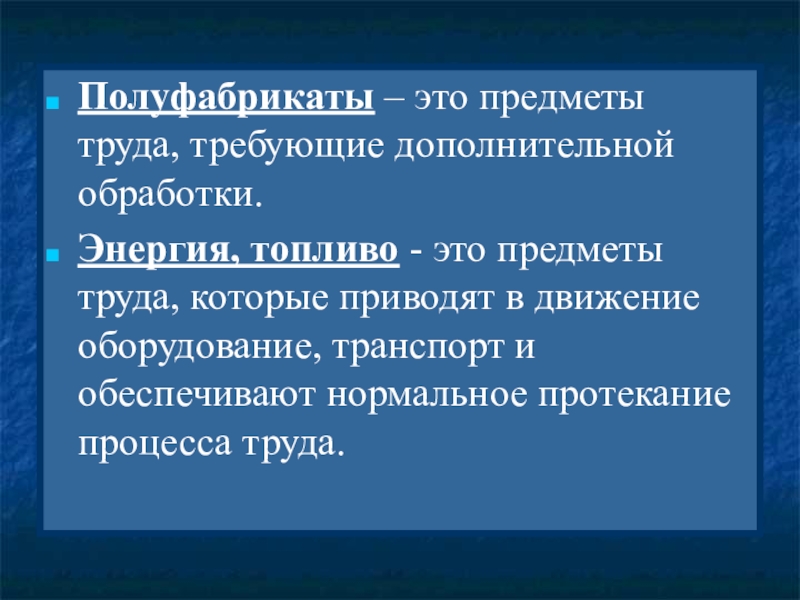 Полуфабрикаты – это предметы труда, требующие дополнительной обработки.

Энергия, топливо - это предметы труда, которые приводят в движение оборудование, транспорт и обеспечивают нормальное протекание процесса труда.